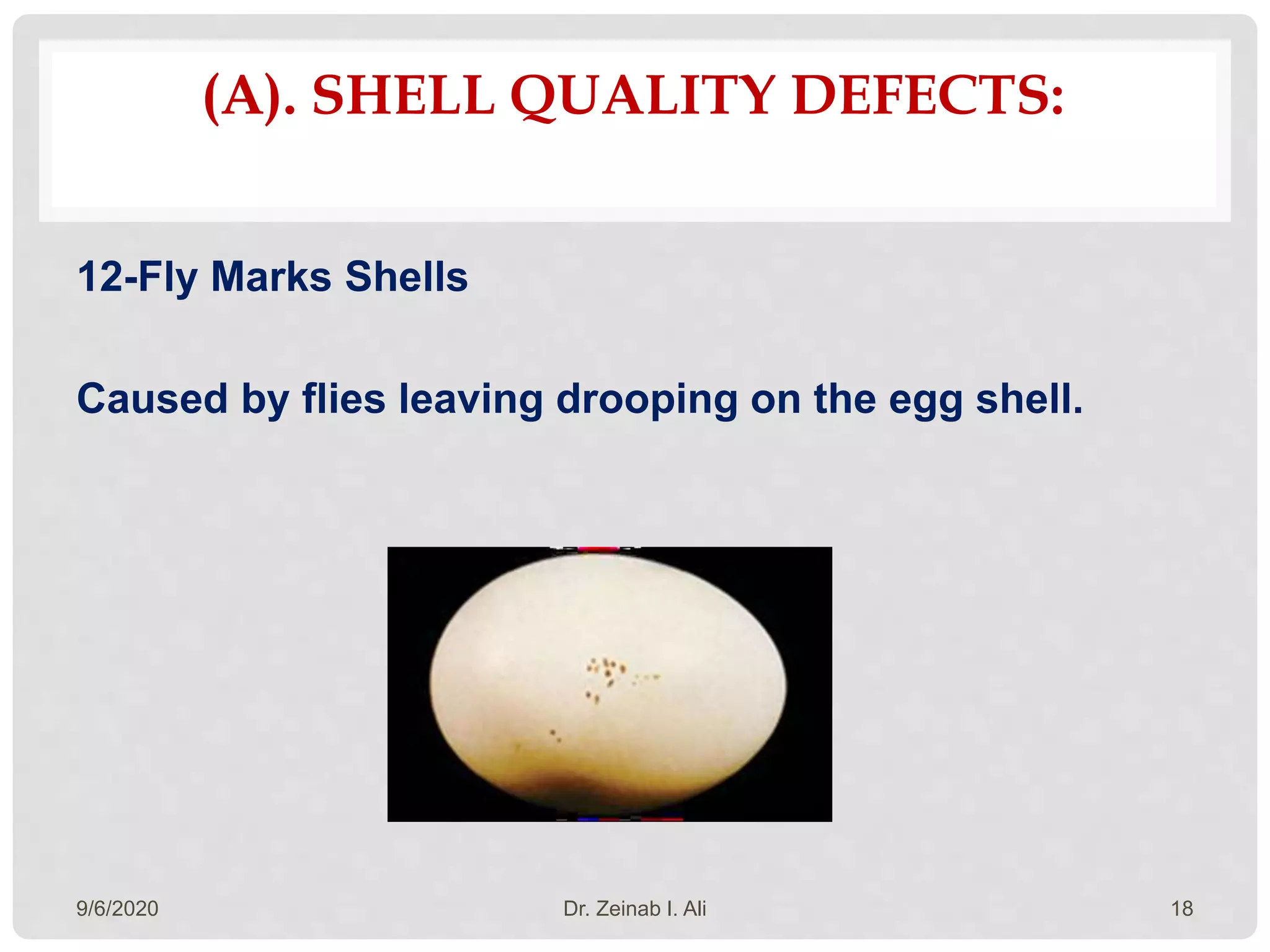 (A). SHELL QUALITY DEFECTS:

12-Fly Marks Shells

Caused by flies leaving drooping on the egg shell.

9/6/2020

Dr. Zeinab I. Ali

18